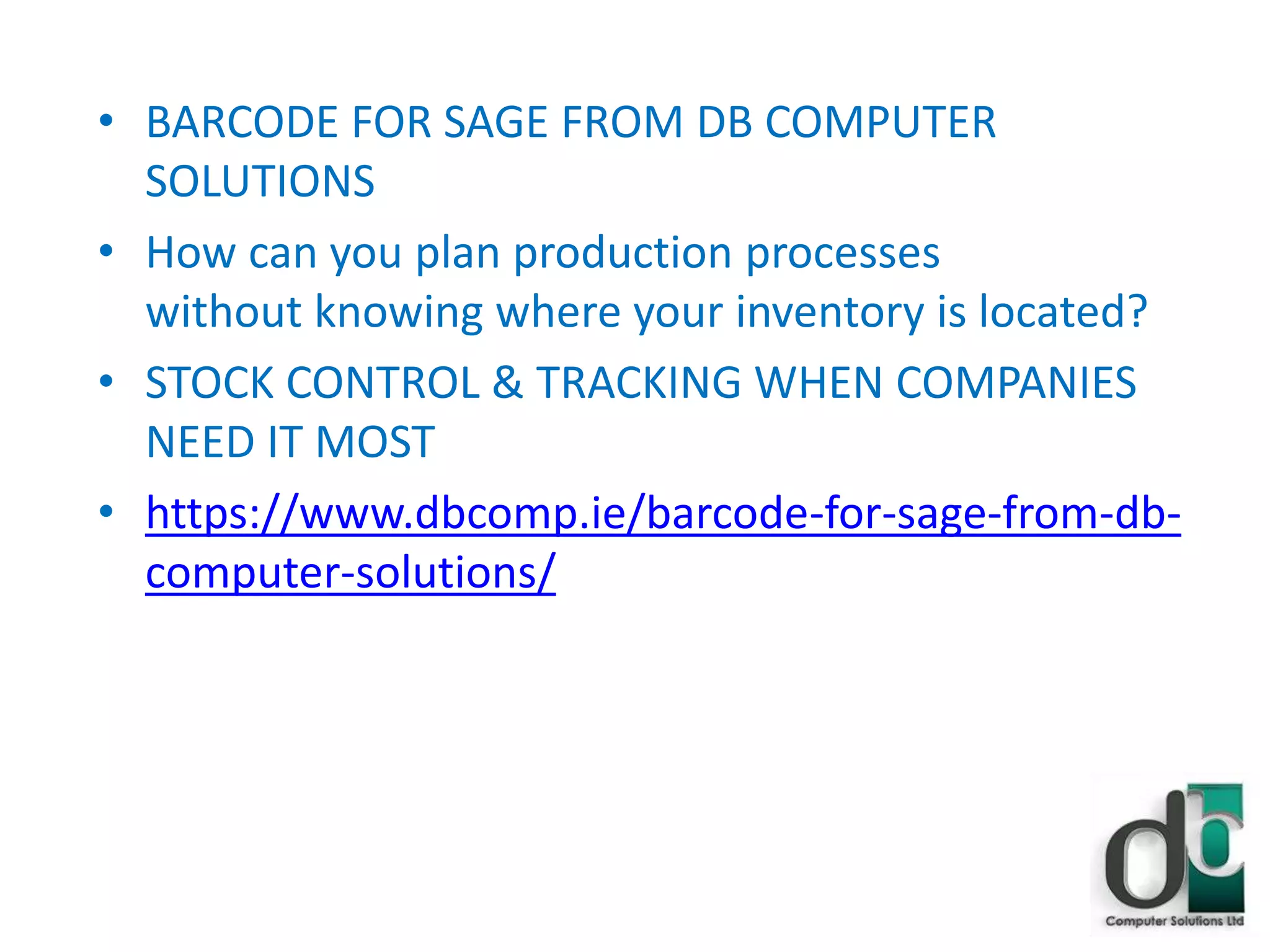 • BARCODE FOR SAGE FROM DB COMPUTER SOLUTIONS

• How can you plan production processes without knowing where your inventory is located?

• STOCK CONTROL & TRACKING WHEN COMPANIES NEED IT MOST

• https://www.dbcomp.ie/barcode-for-sage-from-db-computer-solutions/

db
Computer Solutions Ltd